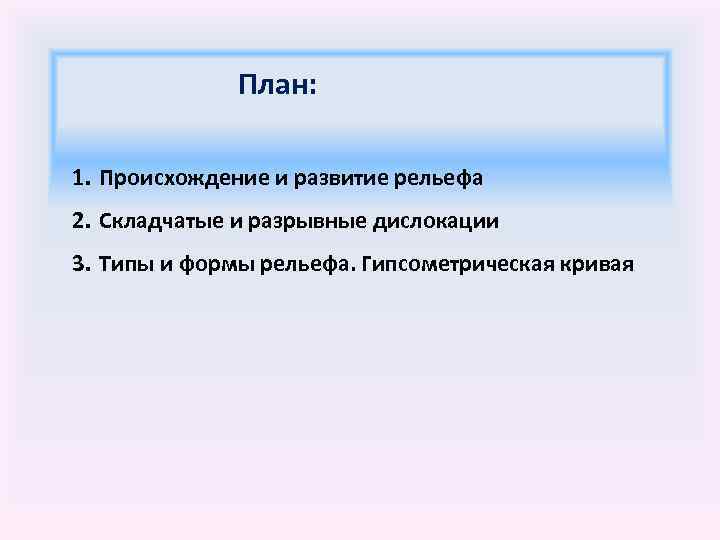 План:

1. Происхождение и развитие рельефа

2. Складчатые и разрывные дислокации

3. Типы и формы рельефа. Гипсометрическая кривая